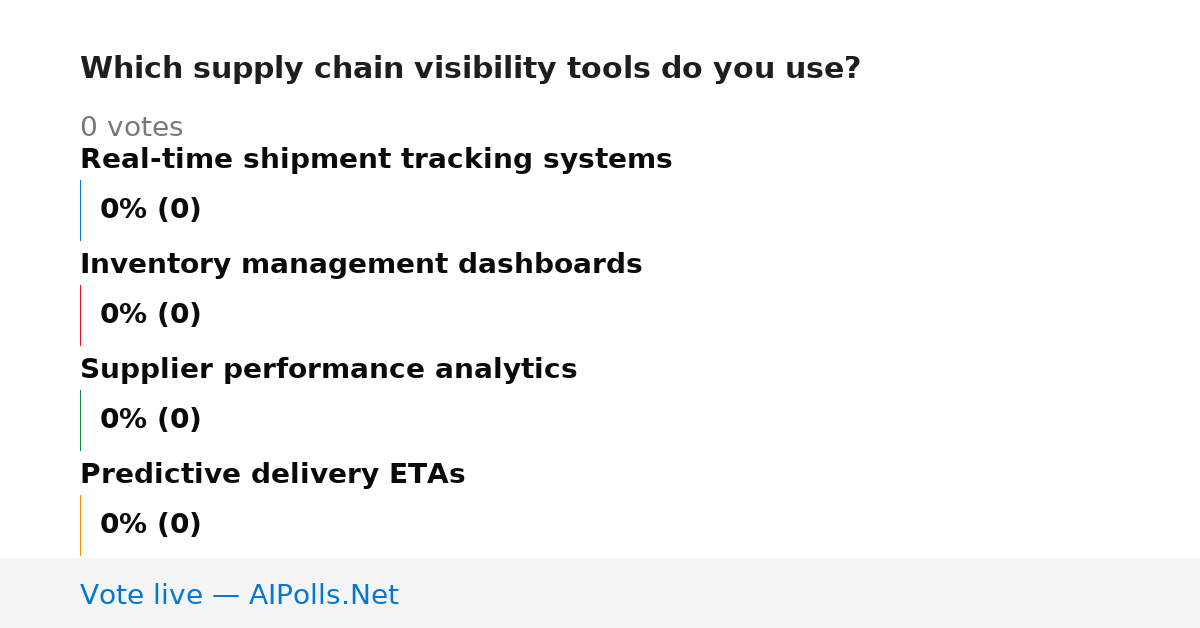 Which supply chain visibility tools do you use?

0 votes

Real-time shipment tracking systems

0% (0)

Inventory management dashboards

0% (0)

Supplier performance analytics

0% (0)

Predictive delivery ETAs

0% (0)

Vote live — AIPolls.Net